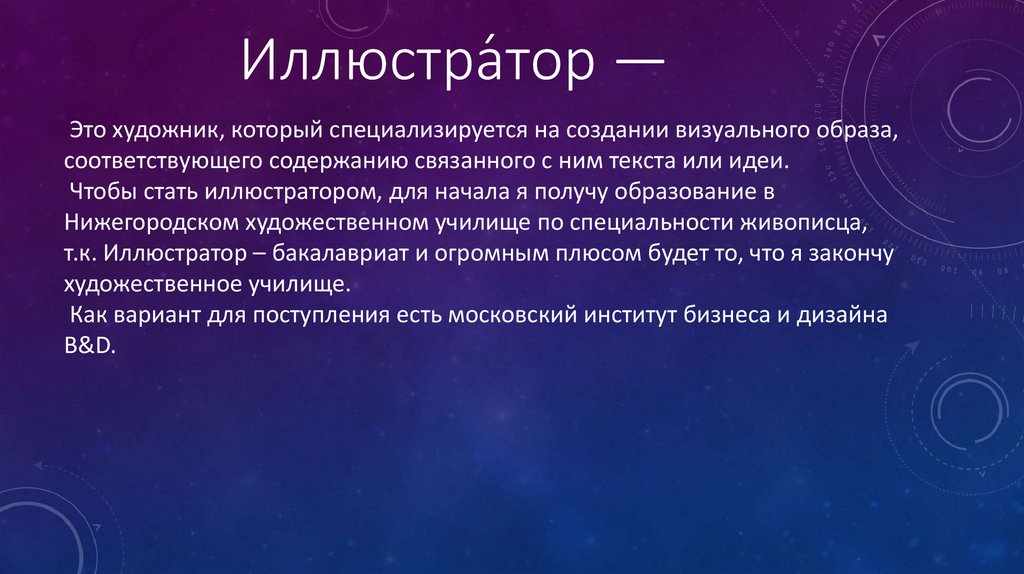 Иллюстра́тор —

Это художник, который специализируется на создании визуального образа, соответствующего содержанию связанного с ним текста или идеи.
Чтобы стать иллюстратором, для начала я получу образование в Нижегородском художественном училище по специальности живописца, т.к. Иллюстратор – бакалавриат и огромным плюсом будет то, что я закончу художественное училище.
Как вариант для поступления есть московский институт бизнеса и дизайна B&D.